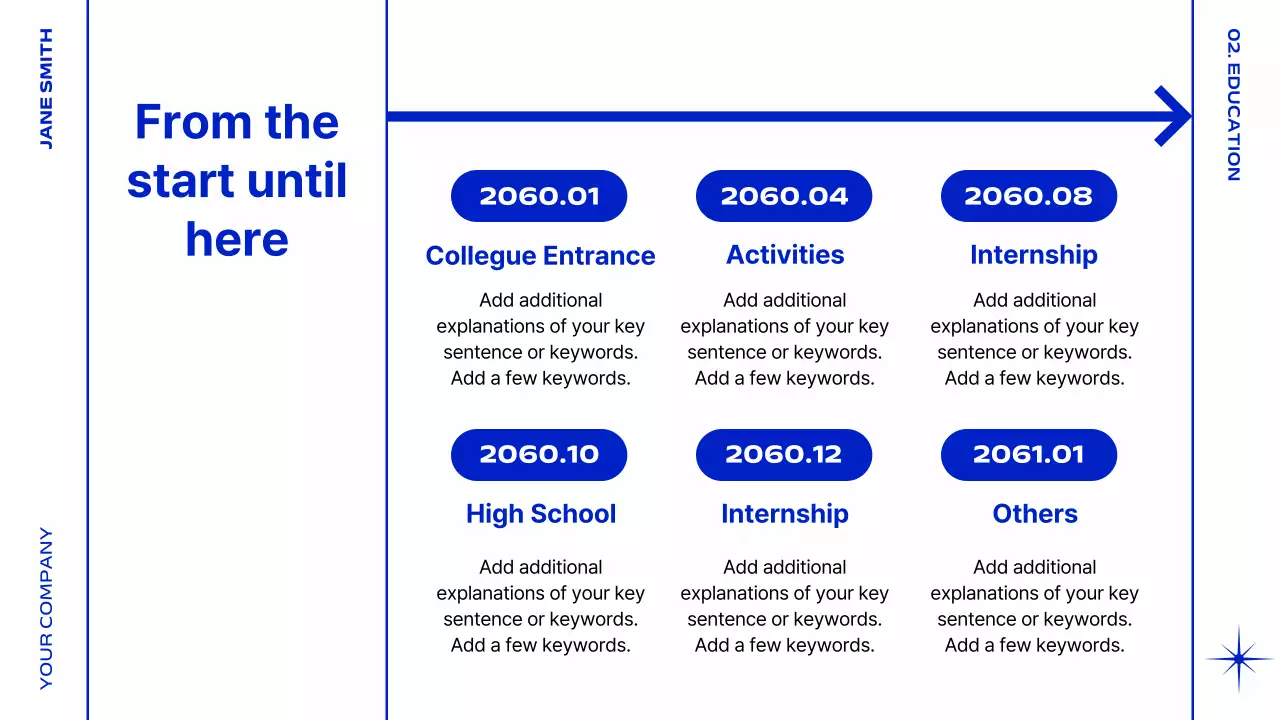 JANE SMITH

YOUR COMPANY

From the start until here

02. EDUCATION

2060.01
Collegue Entrance
Add additional explanations of your key sentence or keywords. Add a few keywords.

2060.04
Activities
Add additional explanations of your key sentence or keywords. Add a few keywords.

2060.08
Internship
Add additional explanations of your key sentence or keywords. Add a few keywords.

2060.10
High School
Add additional explanations of your key sentence or keywords. Add a few keywords.

2060.12
Internship
Add additional explanations of your key sentence or keywords. Add a few keywords.

2061.01
Others
Add additional explanations of your key sentence or keywords. Add a few keywords.